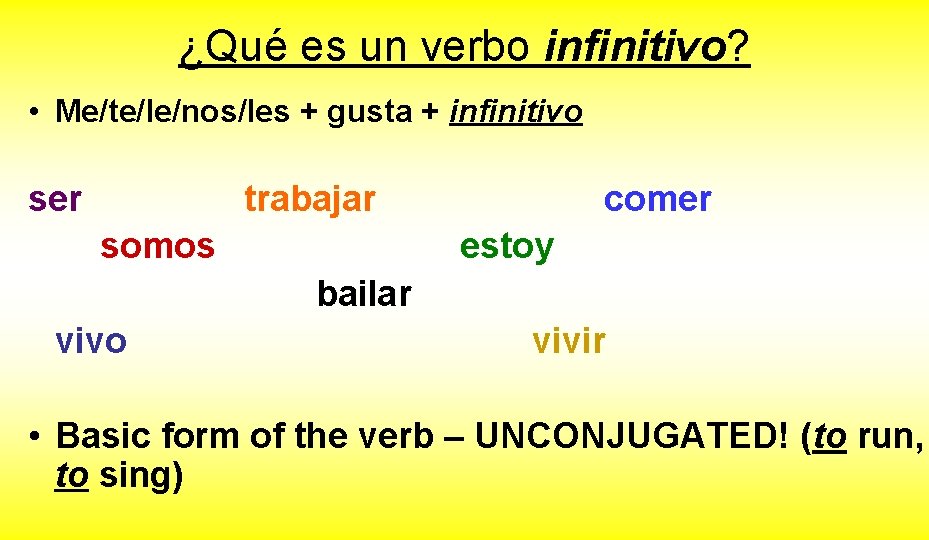 ¿Qué es un verbo infinitivo?

• Me/te/le/nos/les + gusta + infinitivo

ser trabajar comer
somos estoy
bailar
vivo vivir

• Basic form of the verb – UNCONJUGATED! (to run, to sing)